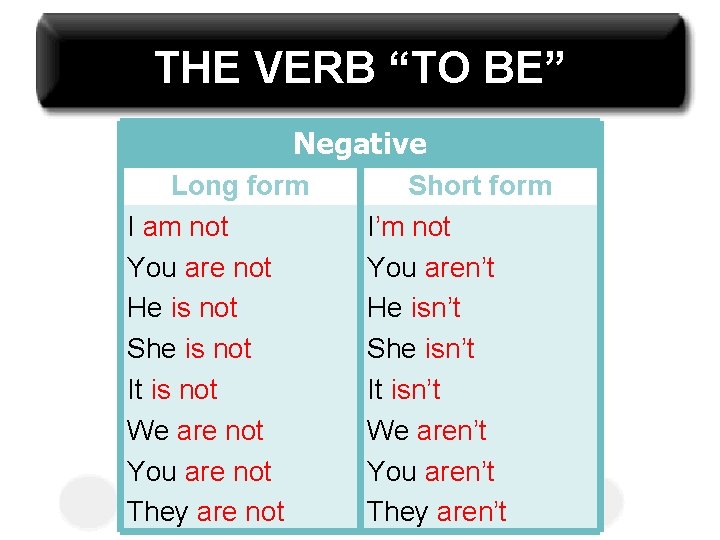 THE VERB “TO BE”

Negative

| Long form | Short form |
|---|---|
| I am not | I’m not |
| You are not | You aren’t |
| He is not | He isn’t |
| She is not | She isn’t |
| It is not | It isn’t |
| We are not | We aren’t |
| You are not | You aren’t |
| They are not | They aren’t |